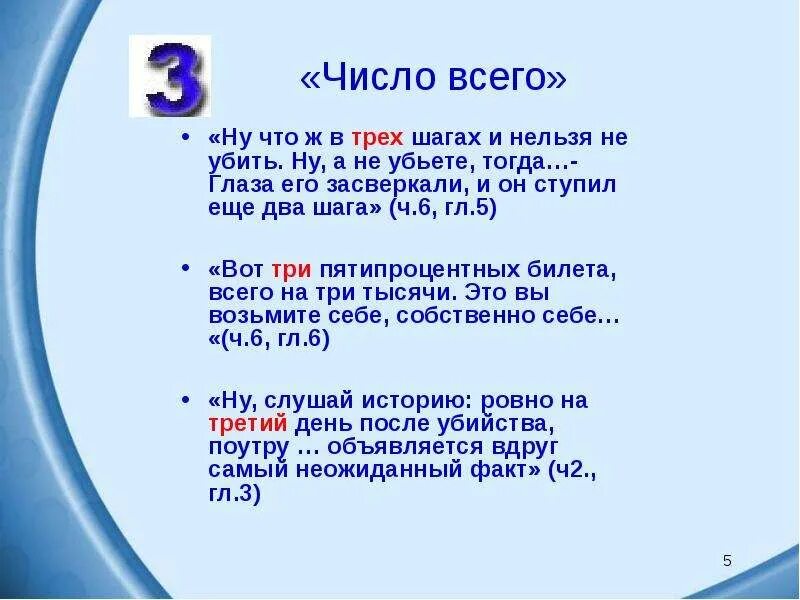 3

«Число всего»

• «Ну что ж в трех шагах и нельзя не убить. Ну, а не убьете, тогда…- Глаза его засверкали, и он ступил еще два шага» (ч.6, гл.5)

• «Вот три пятипроцентных билета, всего на три тысячи. Это вы возьмите себе, собственно себе… «(ч.6, гл.6)

• «Ну, слушай историю: ровно на третий день после убийства, поутру … объявляется вдруг самый неожиданный факт» (ч2., гл.3)

5